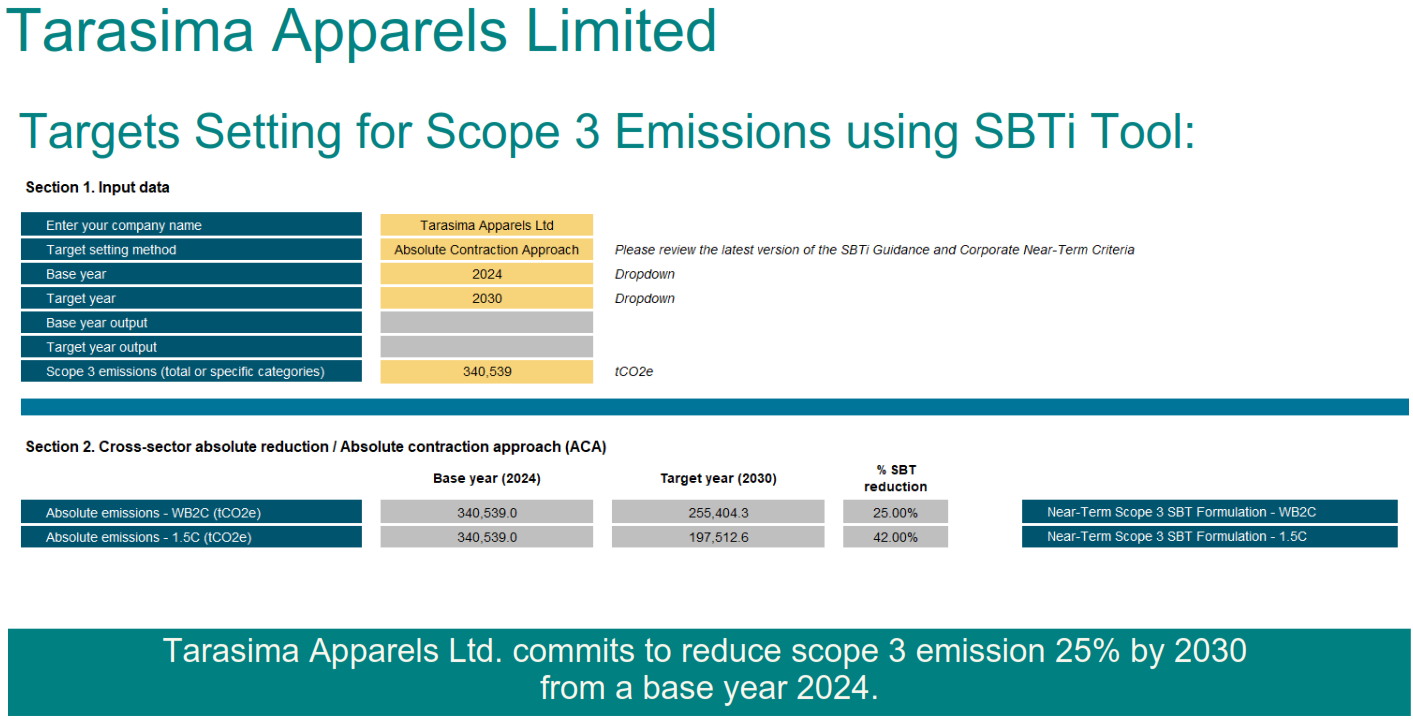 Tarasima Apparels Limited

Targets Setting for Scope 3 Emissions using SBTi Tool:

Section 1. Input data

| | | |
|---|---|---|
| Enter your company name | Tarasima Apparels Ltd | |
| Target setting method | Absolute Contraction Approach | Please review the latest version of the SBTi Guidance and Corporate Near-Term Criteria |
| Base year | 2024 | Dropdown |
| Target year | 2030 | Dropdown |
| Base year output | | |
| Target year output | | |
| Scope 3 emissions (total or specific categories) | 340,539 | tCO2e |

Section 2. Cross-sector absolute reduction / Absolute contraction approach (ACA)

| | Base year (2024) | Target year (2030) | % SBT reduction | |
|---|---|---|---|---|
| Absolute emissions - WB2C (tCO2e) | 340,539.0 | 255,404.3 | 25.00% | Near-Term Scope 3 SBT Formulation - WB2C |
| Absolute emissions - 1.5C (tCO2e) | 340,539.0 | 197,512.6 | 42.00% | Near-Term Scope 3 SBT Formulation - 1.5C |

Tarasima Apparels Ltd. commits to reduce scope 3 emission 25% by 2030 from a base year 2024.